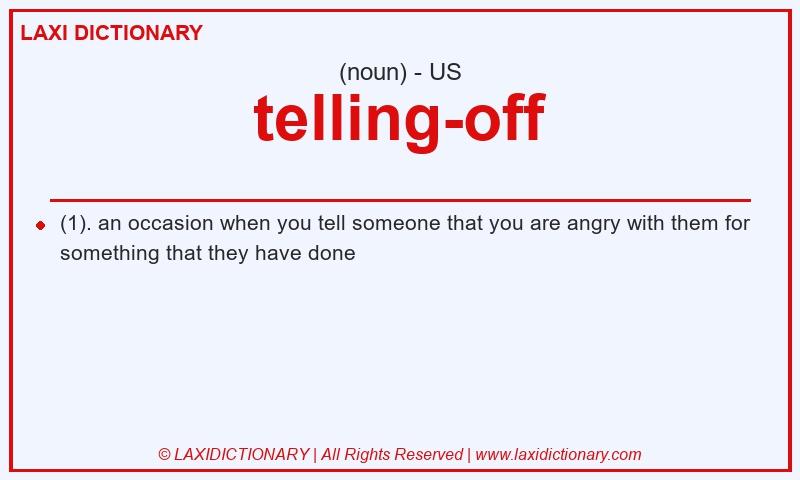 LAXI DICTIONARY

(noun) - US

telling-off

(1). an occasion when you tell someone that you are angry with them for something that they have done

© LAXIDICTIONARY | All Rights Reserved | www.laxidictionary.com